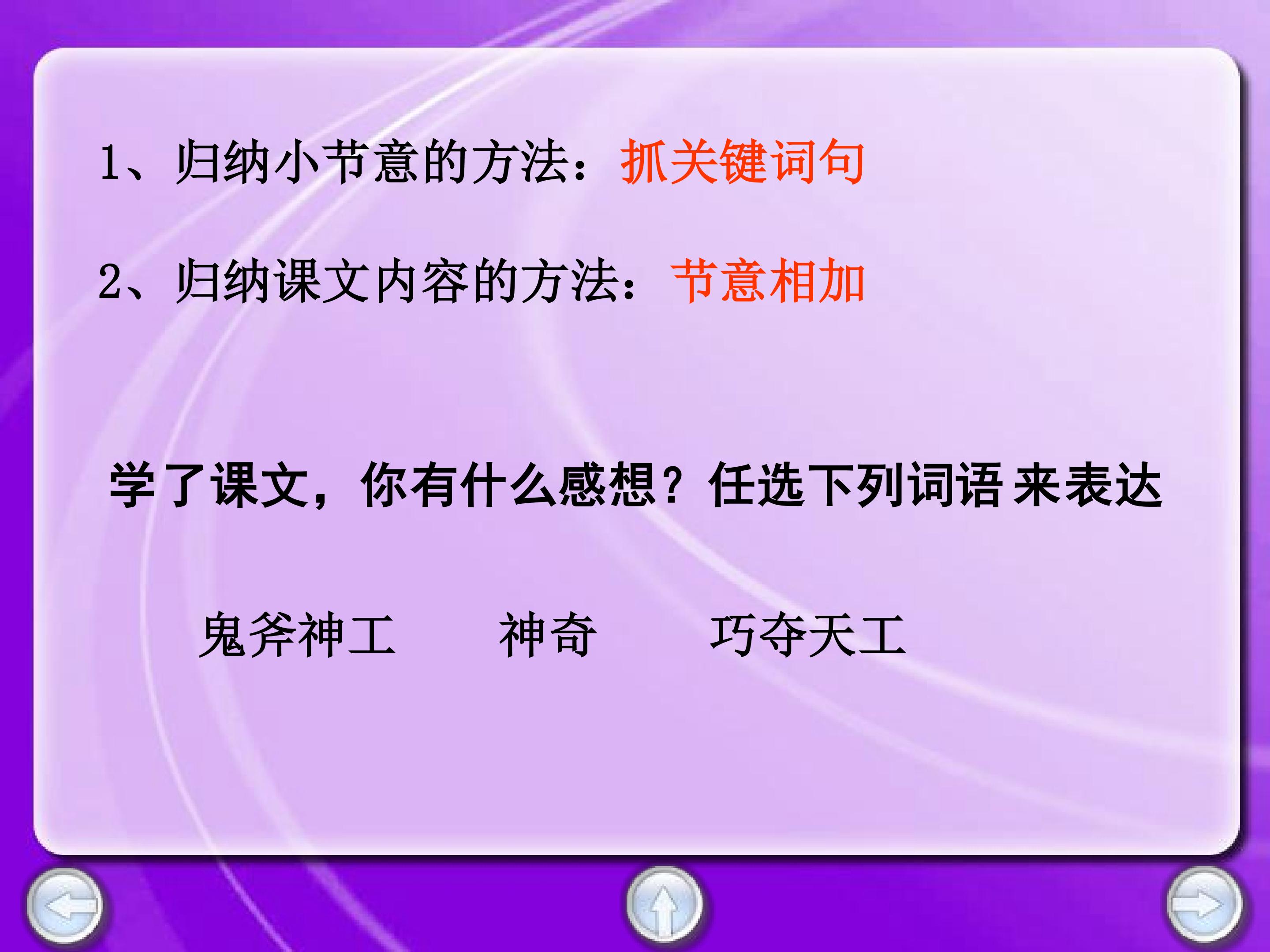 1、归纳小节意的方法：抓关键词句

2、归纳课文内容的方法：节意相加

学了课文，你有什么感想？任选下列词语来表达

鬼斧神工 神奇 巧夺天工